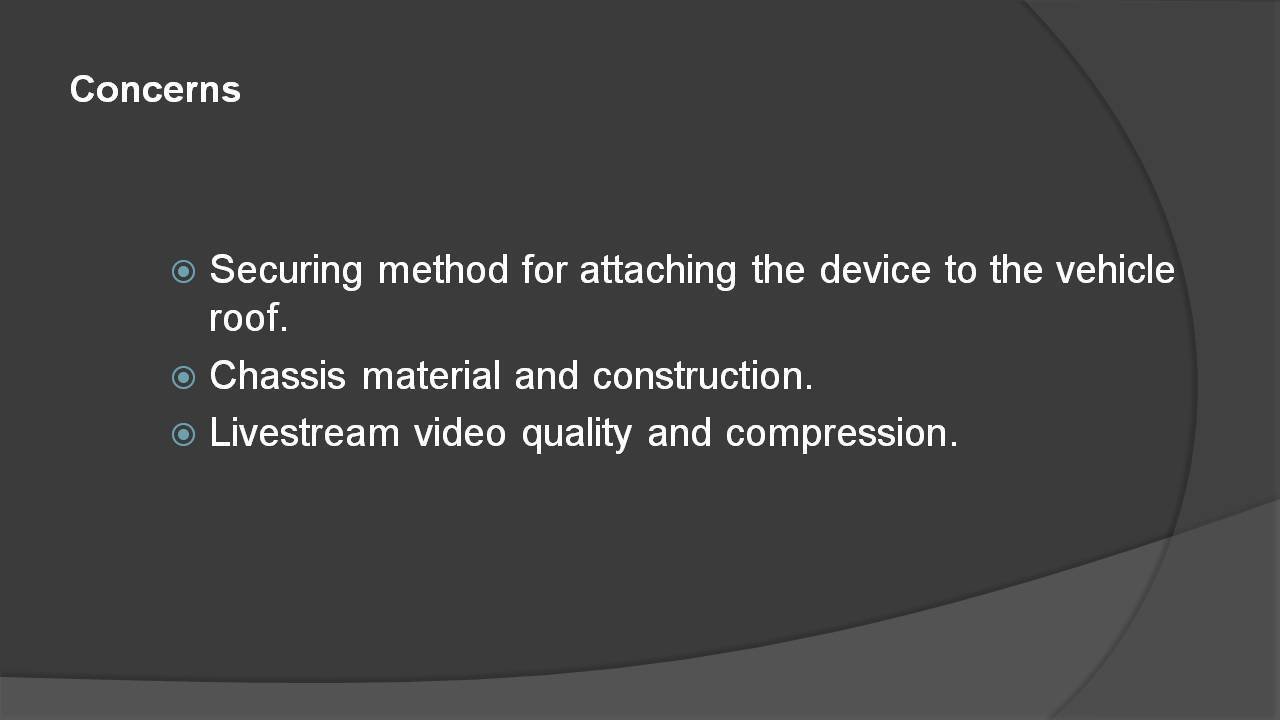 Concerns

Securing method for attaching the device to the vehicle roof.
Chassis material and construction.
Livestream video quality and compression.